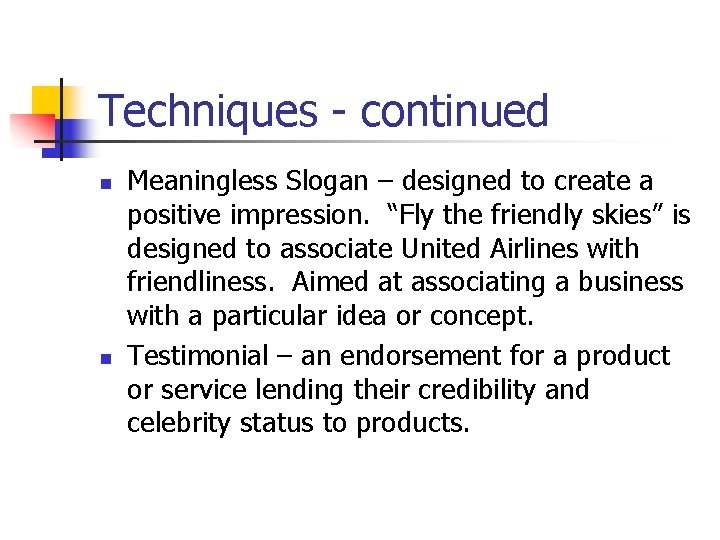 Techniques - continued

- Meaningless Slogan – designed to create a positive impression. “Fly the friendly skies” is designed to associate United Airlines with friendliness. Aimed at associating a business with a particular idea or concept.
- Testimonial – an endorsement for a product or service lending their credibility and celebrity status to products.